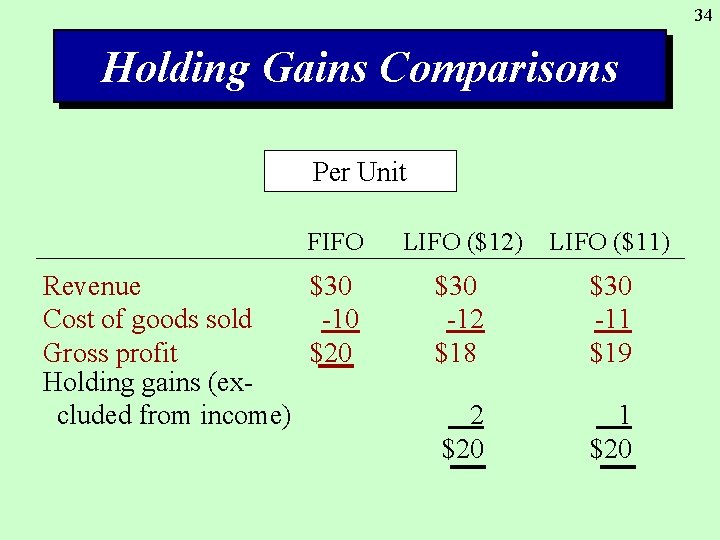 34

Holding Gains Comparisons

Per Unit

| | FIFO | LIFO (\$12) | LIFO (\$11) |
|---|---|---|---|
| Revenue | \$30 | \$30 | \$30 |
| Cost of goods sold | -10 | -12 | -11 |
| Gross profit | \$20 | \$18 | \$19 |
| Holding gains (excluded from income) | | 2 | 1 |
| | | \$20 | \$20 |